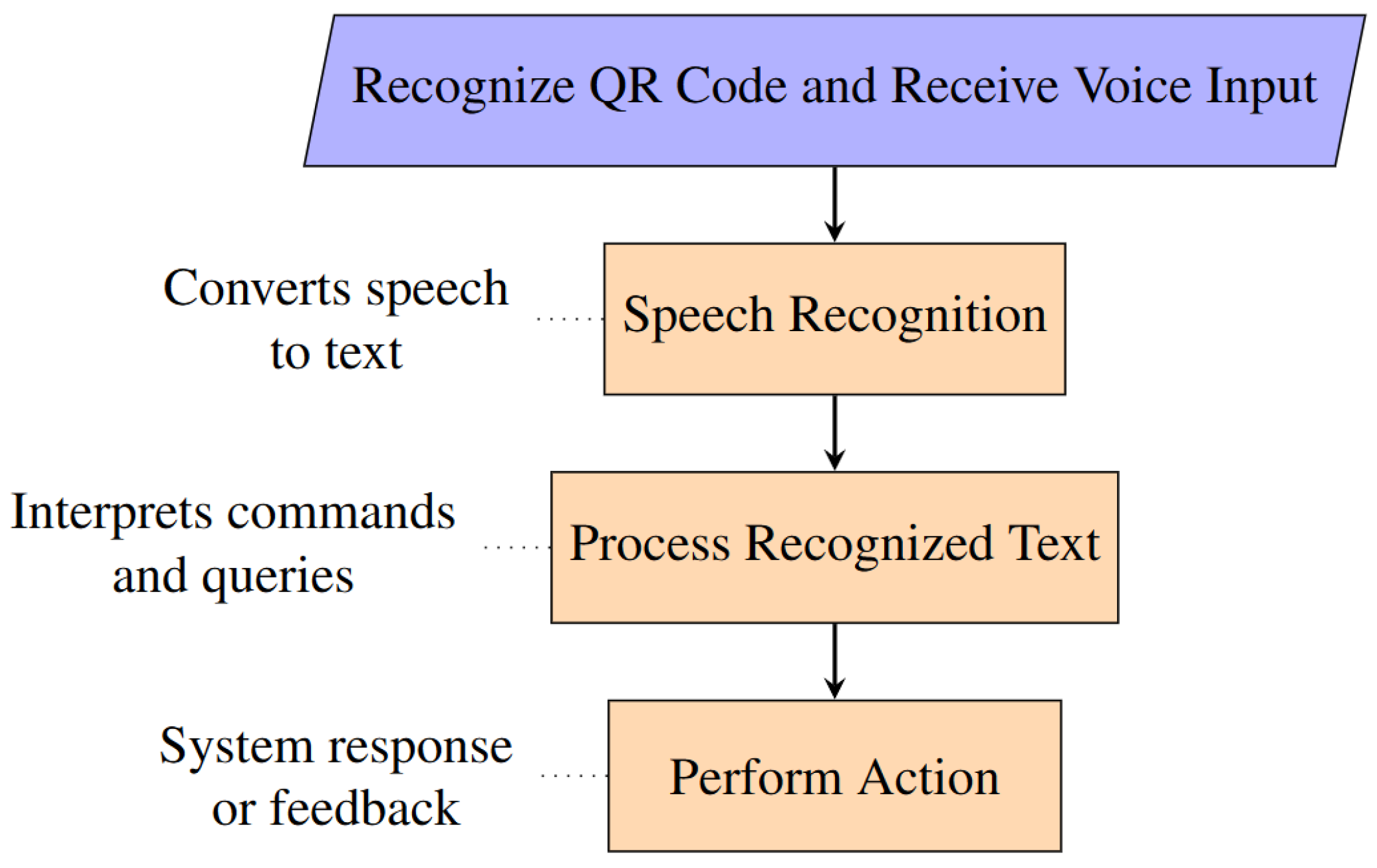 Recognize QR Code and Receive Voice Input

Converts speech to text

Speech Recognition

Interprets commands and queries

Process Recognized Text

System response or feedback

Perform Action